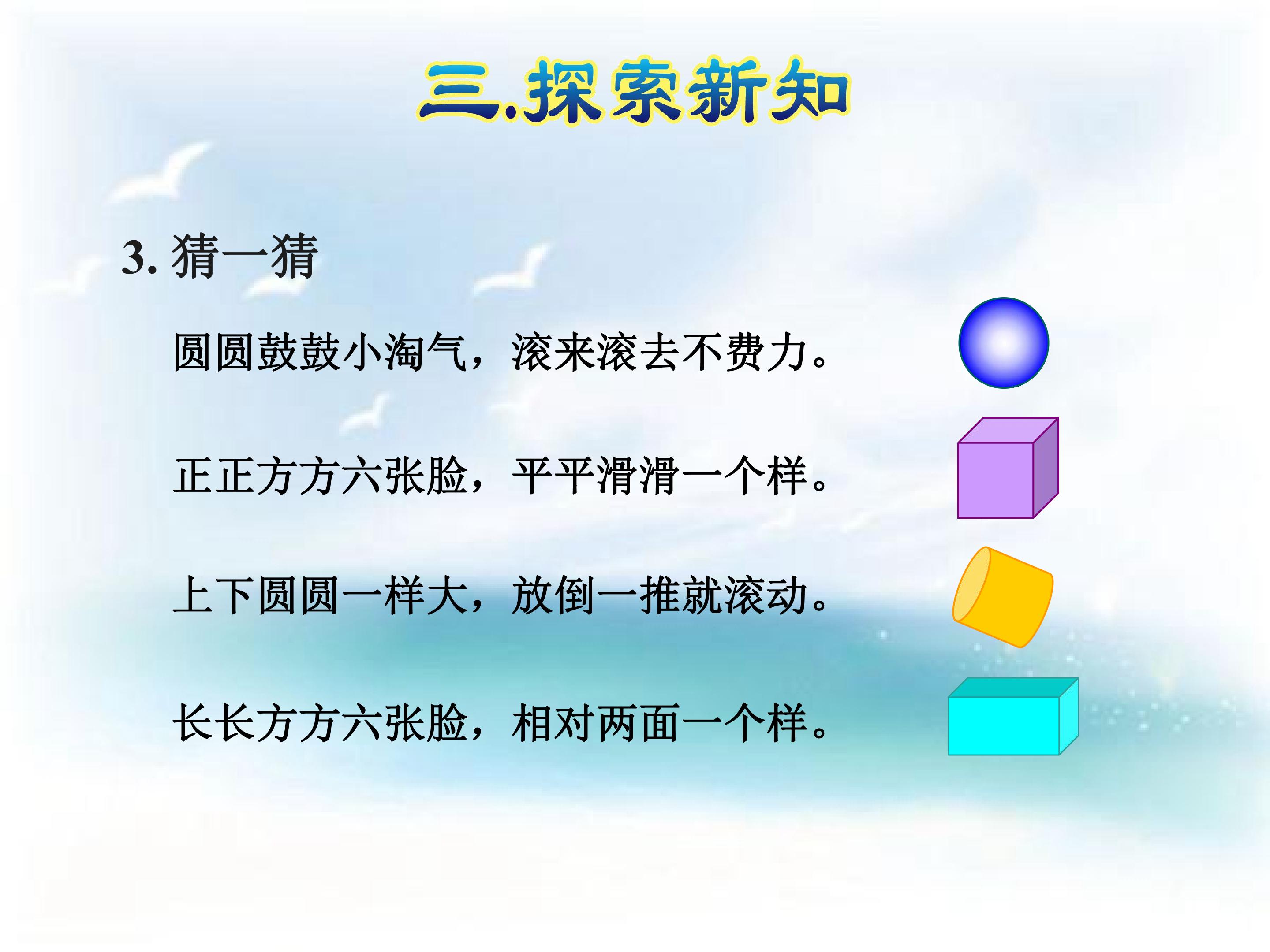 三.探索新知

3.猜一猜

圆圆鼓鼓小淘气，滚来滚去不费力。

正正方方六张脸，平平滑滑一个样。

上下圆圆一样大，放倒一推就滚动。

长长方方六张脸，相对两面一个样。